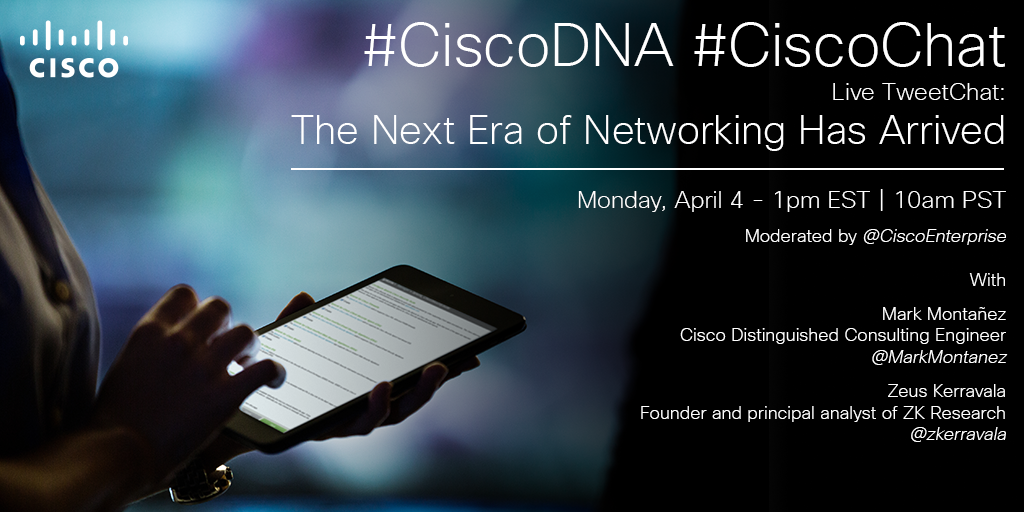 CISCO

#CiscoDNA #CiscoChat

Live TweetChat:

The Next Era of Networking Has Arrived

Monday, April 4 - 1pm EST | 10am PST

Moderated by @CiscoEnterprise

With

Mark Montañez
Cisco Distinguished Consulting Engineer
@MarkMontanez

Zeus Kerravala
Founder and principal analyst of ZK Research
@zkerravala